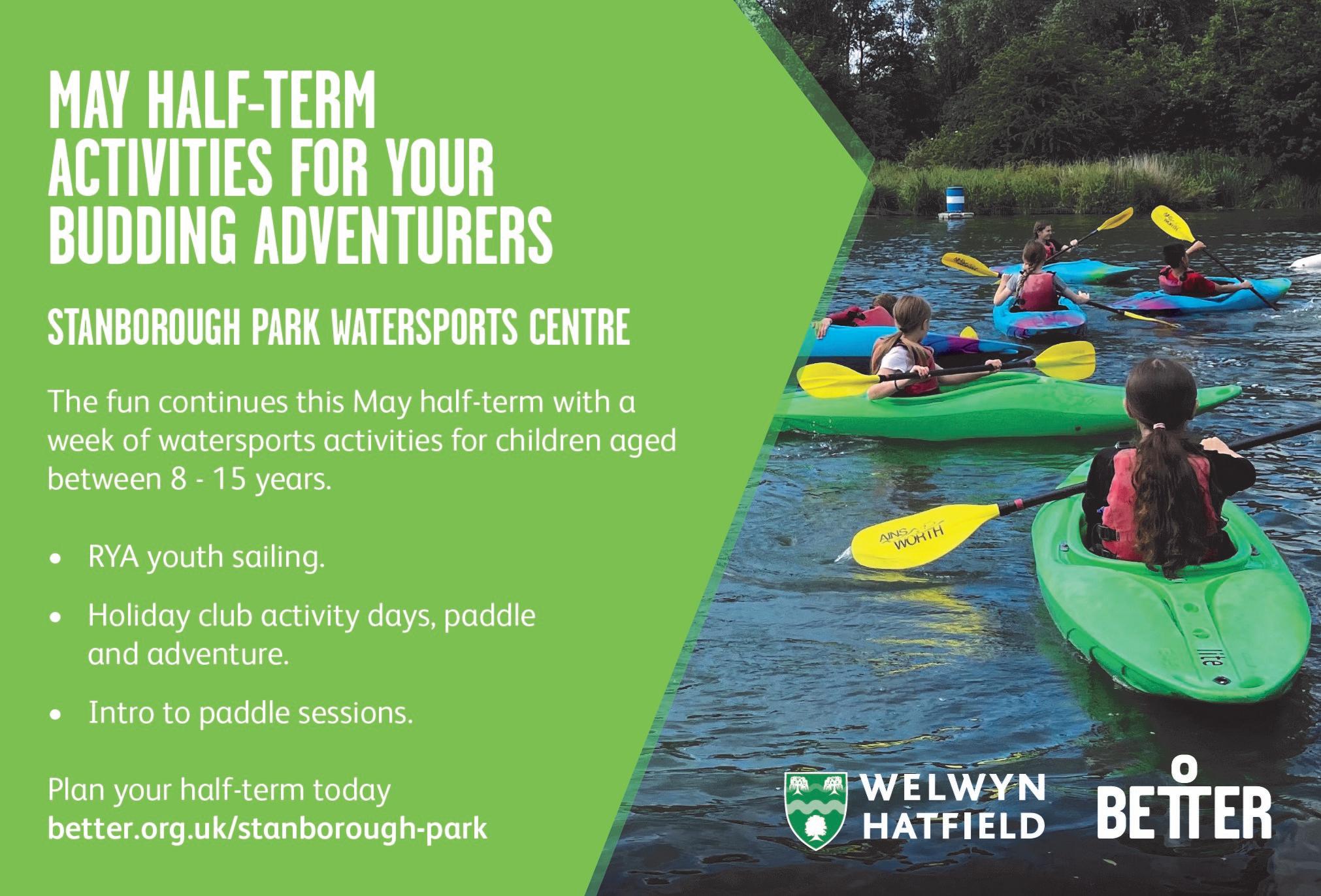 MAY HALF-TERM ACTIVITIES FOR YOUR BUDDING ADVENTURERS

STANBOROUGH PARK WATERSPORTS CENTRE

The fun continues this May half-term with a week of watersports activities for children aged between 8 - 15 years.

• RYA youth sailing.

• Holiday club activity days, paddle and adventure.

• Intro to paddle sessions.

Plan your half-term today
better.org.uk/stanborough-park

AINSWORTH

WELWYN HATFIELD

BETTER